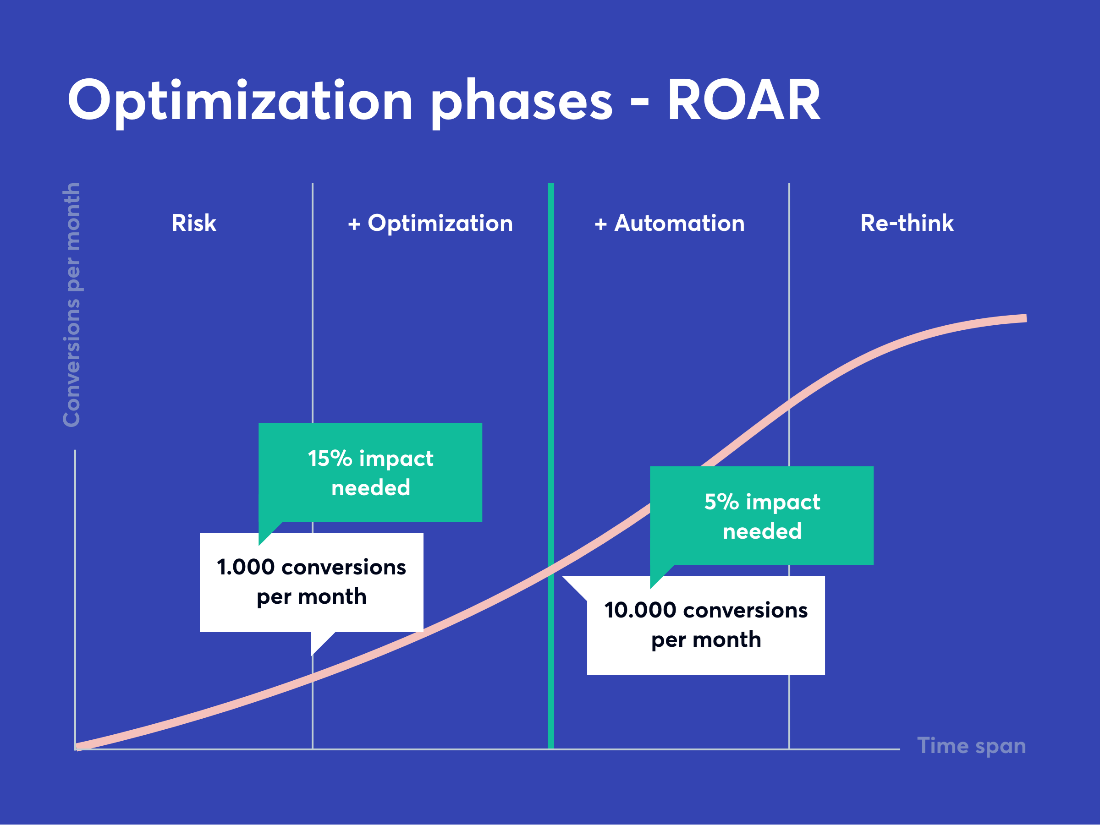 Optimization phases - ROAR

Conversions per month

Risk

+ Optimization

+ Automation

Re-think

15% impact needed

1.000 conversions per month

5% impact needed

10.000 conversions per month

Time span